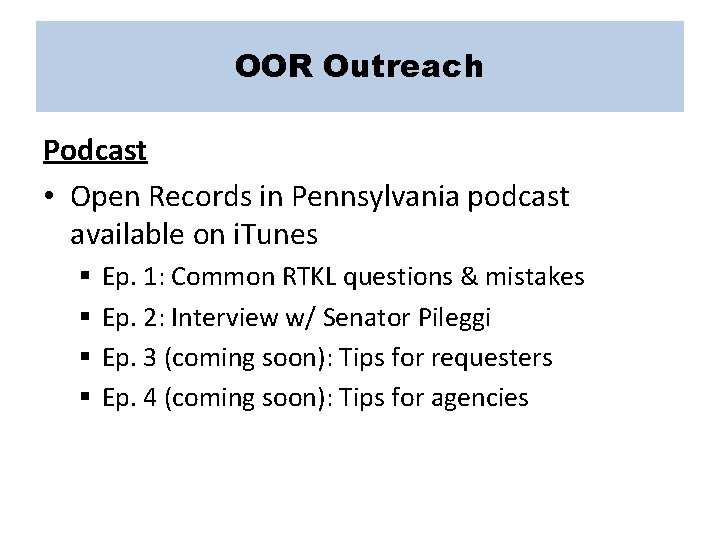 OOR Outreach

Podcast

• Open Records in Pennsylvania podcast available on iTunes
▪ Ep. 1: Common RTKL questions & mistakes
▪ Ep. 2: Interview w/ Senator Pileggi
▪ Ep. 3 (coming soon): Tips for requesters
▪ Ep. 4 (coming soon): Tips for agencies